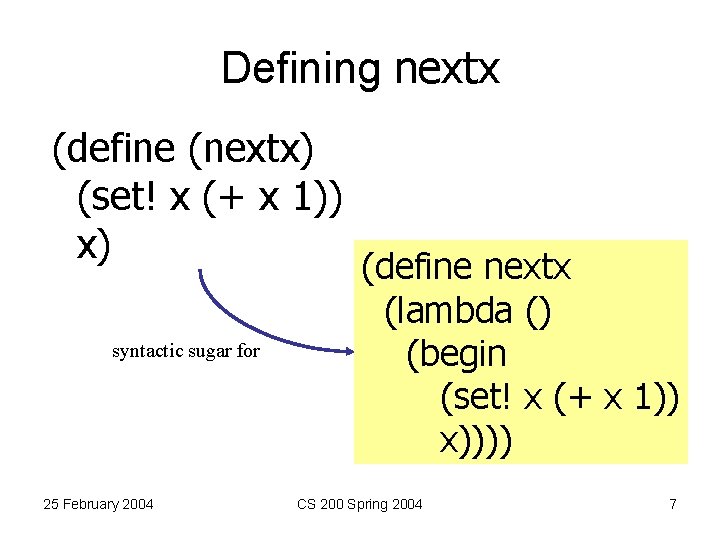 Defining nextx

(define (nextx)
  (set! x (+ x 1))
  x)

syntactic sugar for

(define nextx
  (lambda ()
    (begin
      (set! x (+ x 1))
      x))))

25 February 2004

CS 200 Spring 2004

7